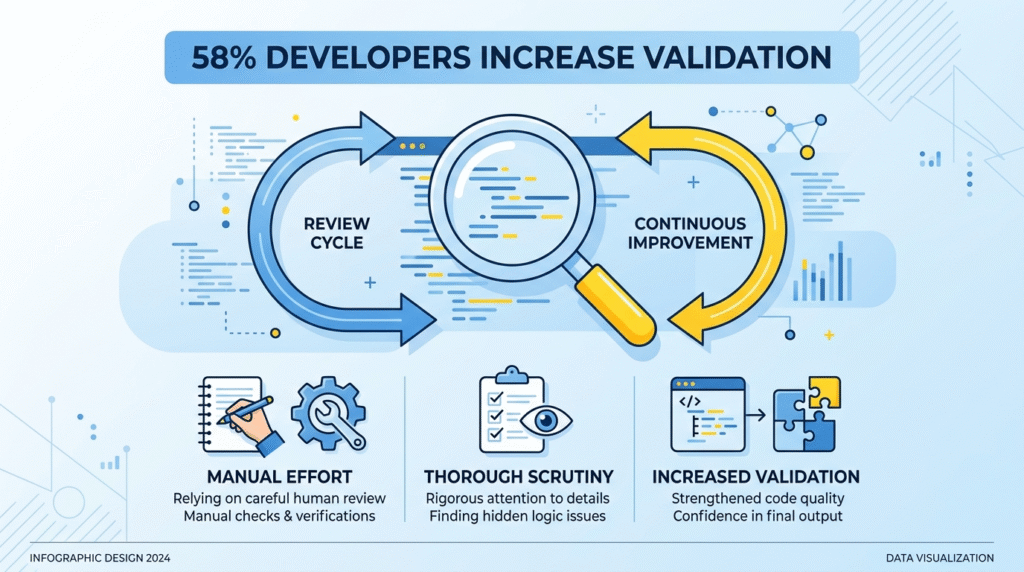 58% DEVELOPERS INCREASE VALIDATION

REVIEW CYCLE

CONTINUOUS IMPROVEMENT

</>

MANUAL EFFORT
Relying on careful human review
Manual checks & verifications

THOROUGH SCRUTINY
Rigorous attention to details
Finding hidden logic issues

INCREASED VALIDATION
Strengthened code quality
Confidence in final output

INFOGRAPHIC DESIGN 2024

DATA VISUALIZATION